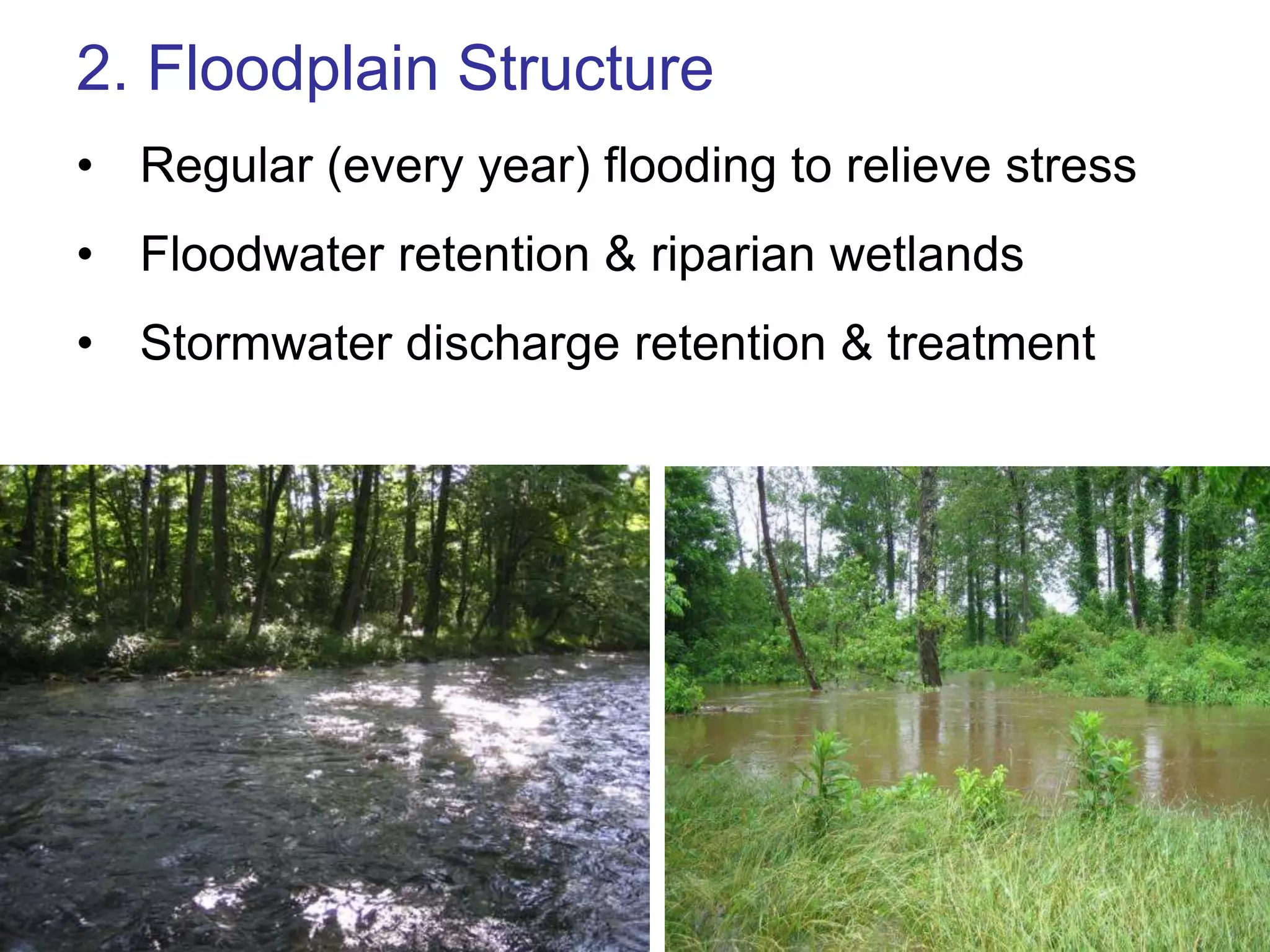 2. Floodplain Structure

• Regular (every year) flooding to relieve stress

• Floodwater retention & riparian wetlands

• Stormwater discharge retention & treatment